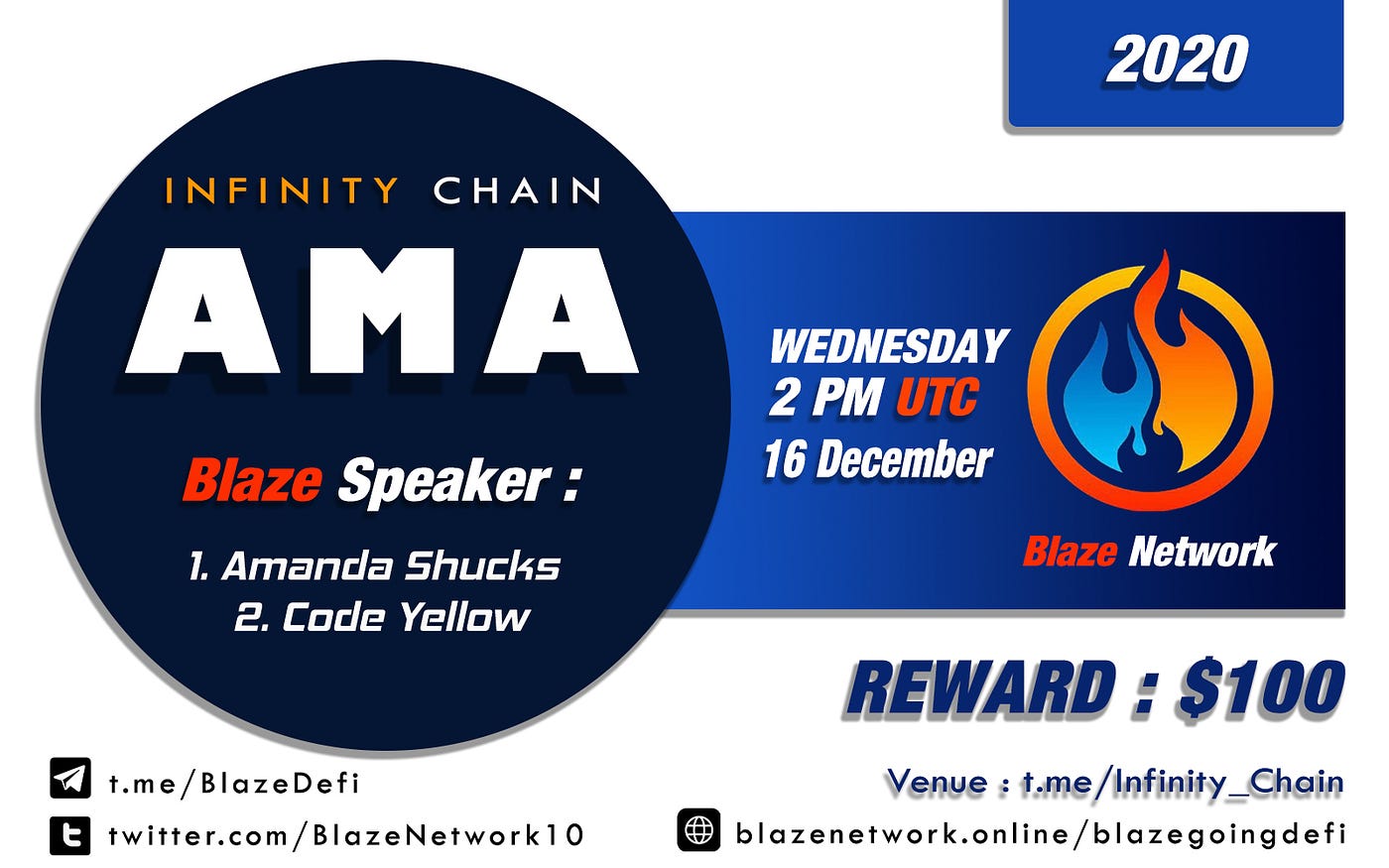 2020

INFINITY CHAIN
AMA

Blaze Speaker :

1. Amanda Shucks
2. Code Yellow

WEDNESDAY
2 PM UTC
16 December

Blaze Network

REWARD : $100

Venue : t.me/Infinity_Chain

t.me/BlazeDefi
twitter.com/BlazeNetwork10

blazenetwork.online/blazegoingdefi